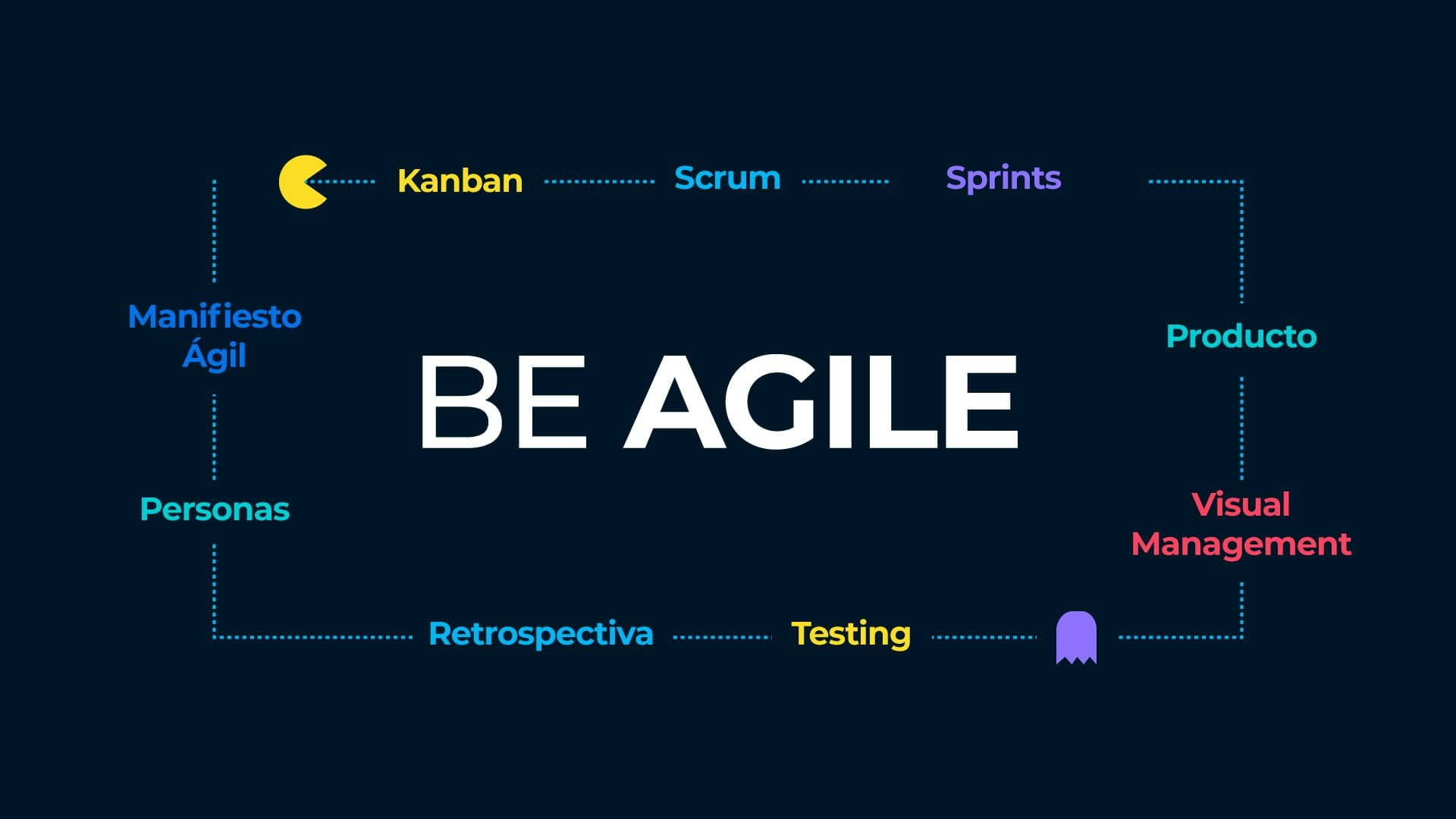 Kanban Scrum Sprints

Manifiesto Ágil

BE AGILE

Producto

Personas

Visual Management

Retrospectiva Testing